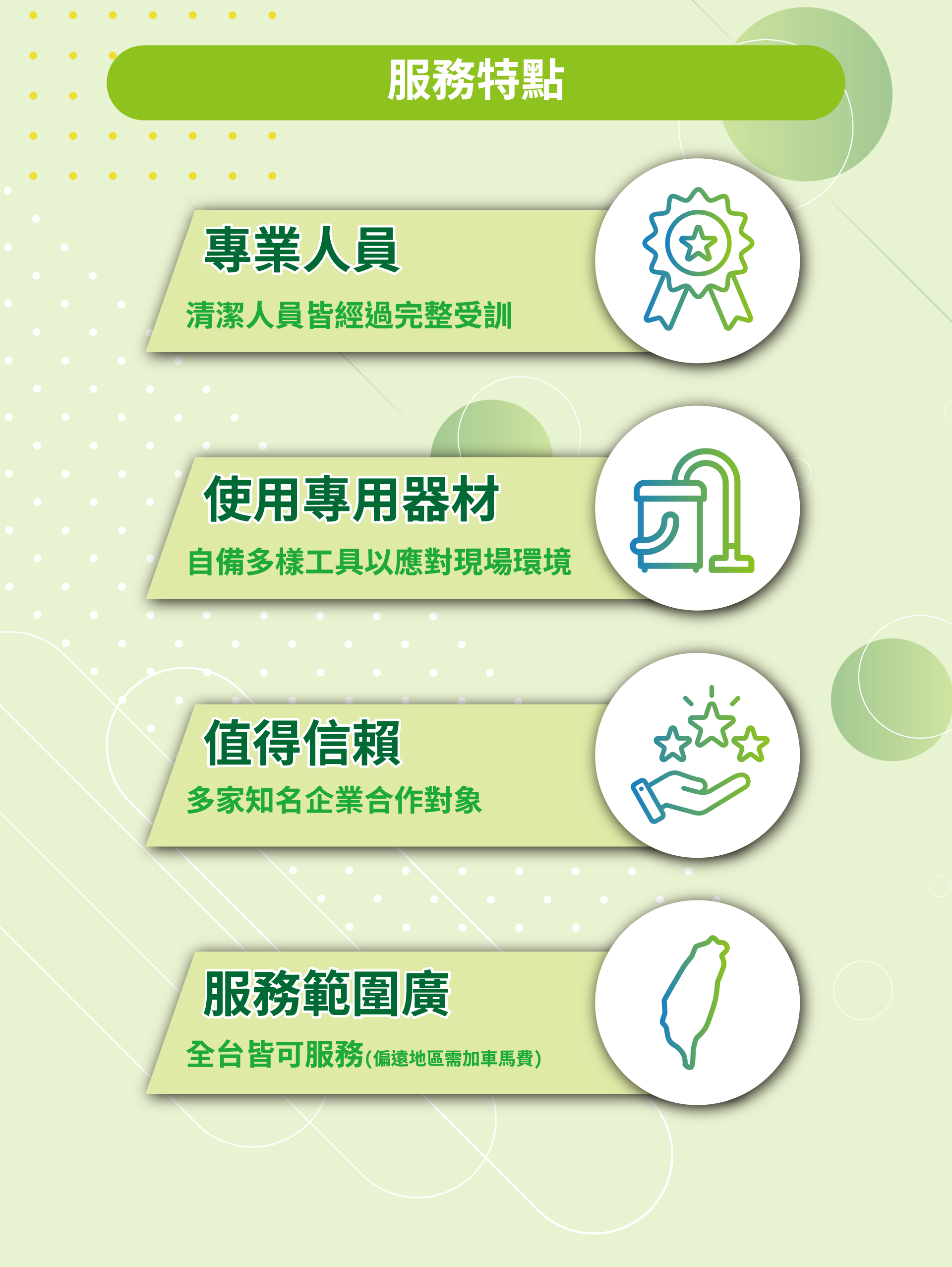 服務特點

專業人員

清潔人員皆經過完整受訓

使用專用器材

自備多樣工具以應對現場環境

值得信賴

多家知名企業合作對象

服務範圍廣

全台皆可服務(偏遠地區需加車馬費)